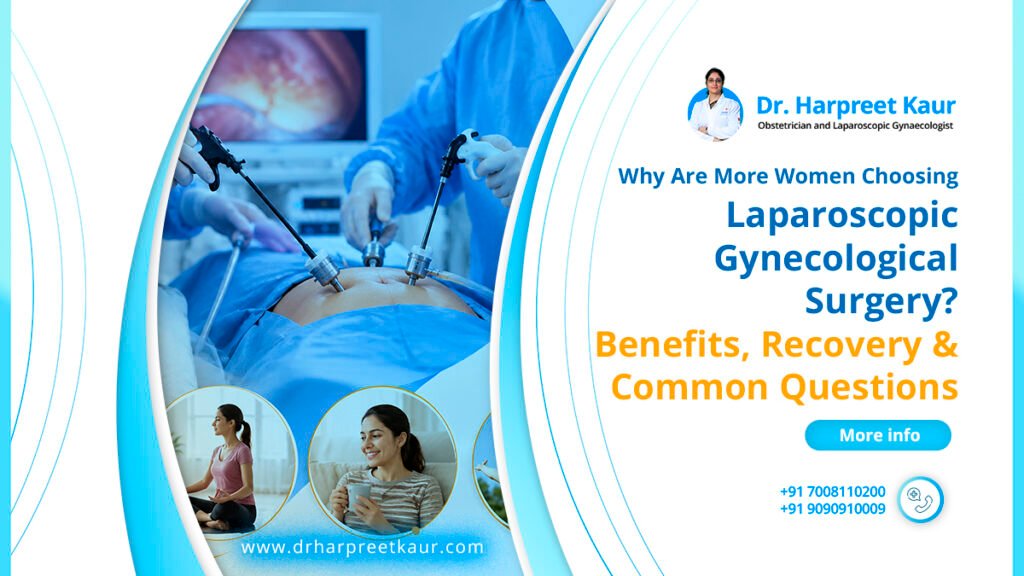 Dr. Harpreet Kaur
Obstetrician and Laparoscopic Gynaecologist

Why Are More Women Choosing
Laparoscopic Gynecological Surgery?
Benefits, Recovery & Common Questions

More info

+91 7008110200
+91 9090910009

www.drharpreetkaur.com